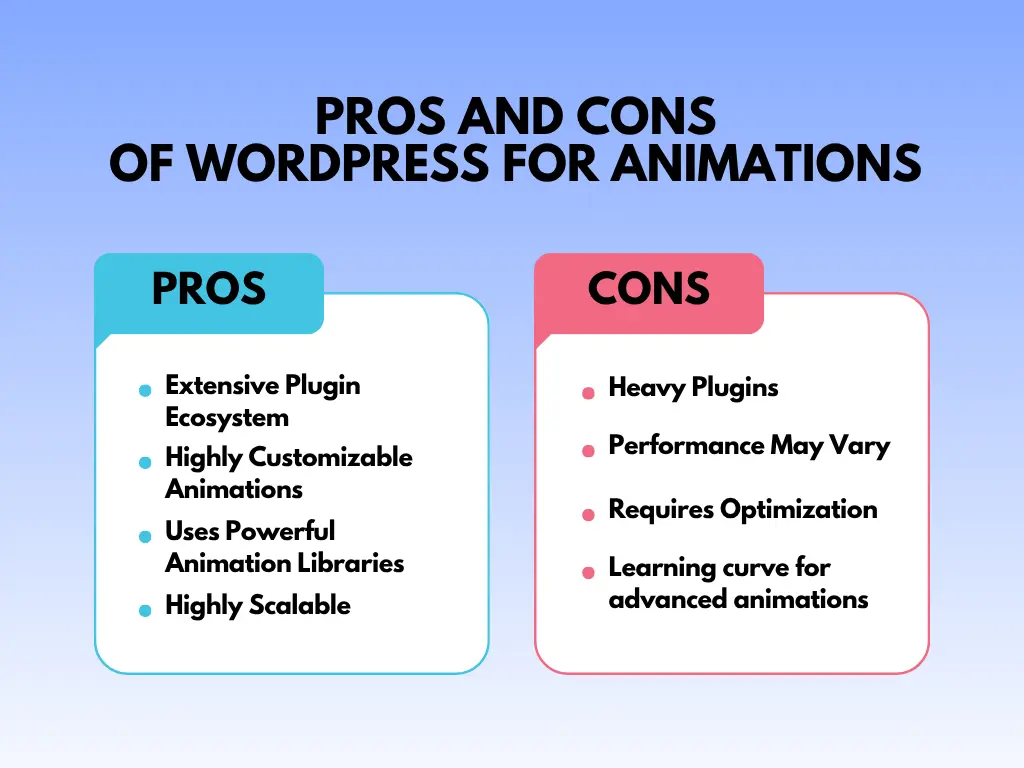 PROS AND CONS
OF WORDPRESS FOR ANIMATIONS

PROS

- Extensive Plugin Ecosystem
- Highly Customizable Animations
- Uses Powerful Animation Libraries
- Highly Scalable

CONS

- Heavy Plugins
- Performance May Vary
- Requires Optimization
- Learning curve for advanced animations